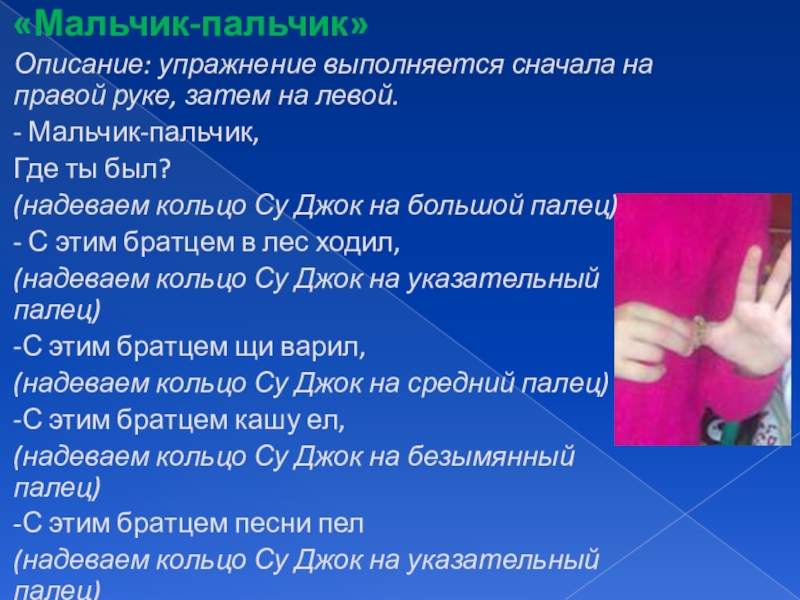 «Мальчик-пальчик»

Описание: упражнение выполняется сначала на правой руке, затем на левой.

- Мальчик-пальчик,

Где ты был?

(надеваем кольцо Су Джок на большой палец)

- С этим братцем в лес ходил,

(надеваем кольцо Су Джок на указательный палец)

-С этим братцем щи варил,

(надеваем кольцо Су Джок на средний палец)

-С этим братцем кашу ел,

(надеваем кольцо Су Джок на безымянный палец)

-С этим братцем песни пел

(надеваем кольцо Су Джок на указательный палец)